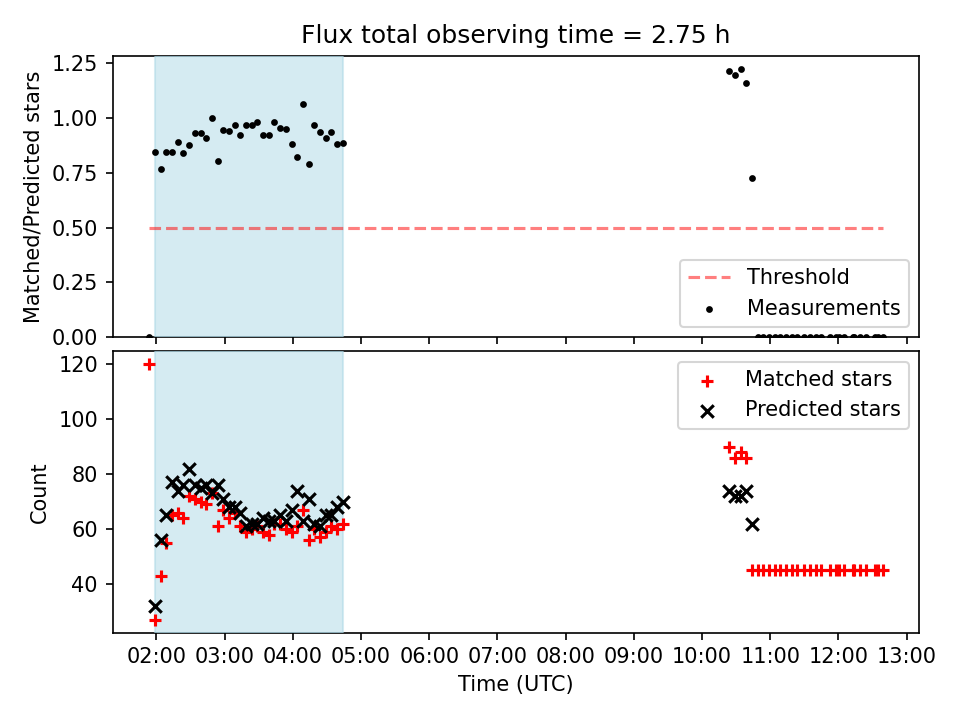 Flux total observing time = 2.75 h

Matched/Predicted stars

1.25
1.00
0.75
0.50
0.25
0.00

Threshold
Measurements

Count

120
100
80
60
40

Matched stars
Predicted stars

02:00 03:00 04:00 05:00 06:00 07:00 08:00 09:00 10:00 11:00 12:00 13:00

Time (UTC)